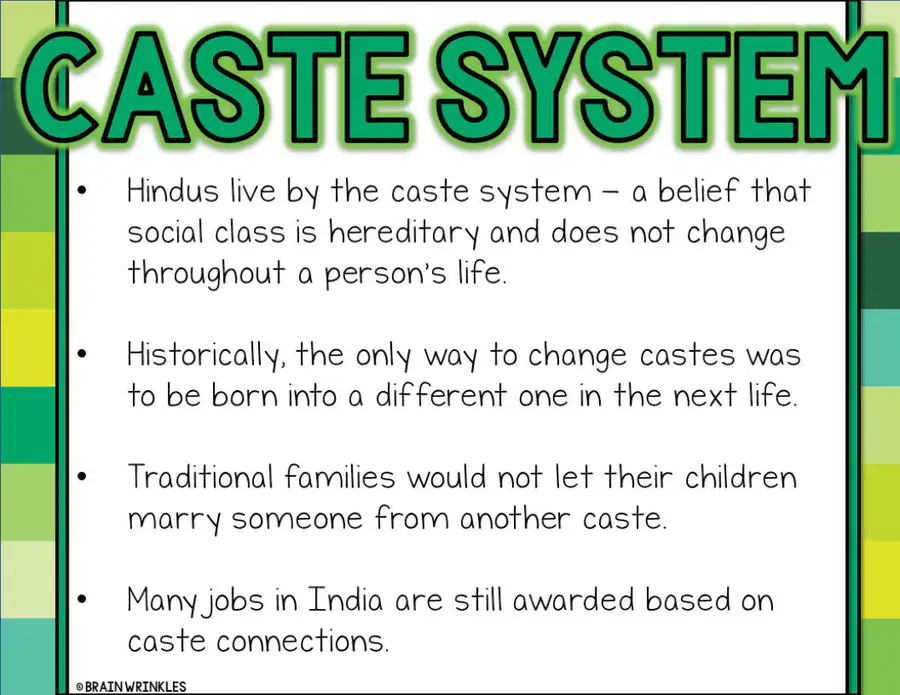 CASTE SYSTEM

• Hindus live by the caste system – a belief that social class is hereditary and does not change throughout a person's life.

• Historically, the only way to change castes was to be born into a different one in the next life.

• Traditional families would not let their children marry someone from another caste.

• Many jobs in India are still awarded based on caste connections.

© BRAIN WRINKLES